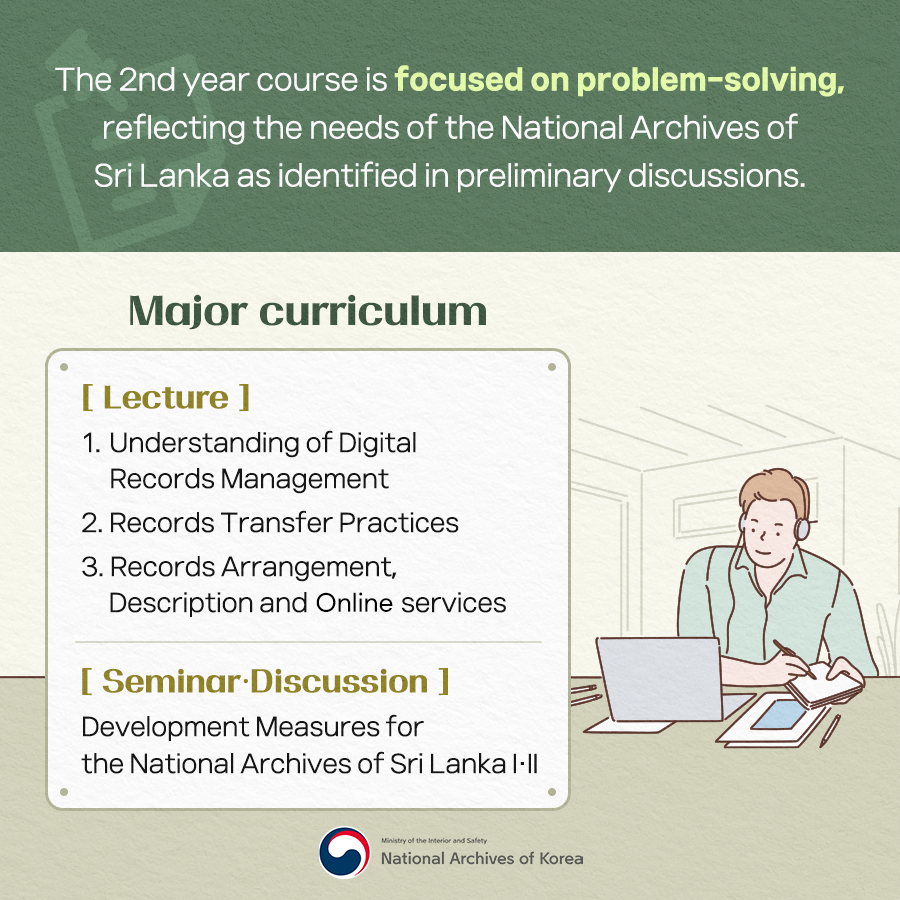 The 2nd year course is focused on problem-solving, reflecting the needs of the National Archives of Sri Lanka as identified in preliminary discussions.

Major curriculum

[ Lecture ]

1. Understanding of Digital Records Management
2. Records Transfer Practices
3. Records Arrangement, Description and Online services

[ Seminar·Discussion ]

Development Measures for the National Archives of Sri Lanka I·II

Ministry of the Interior and Safety
National Archives of Korea